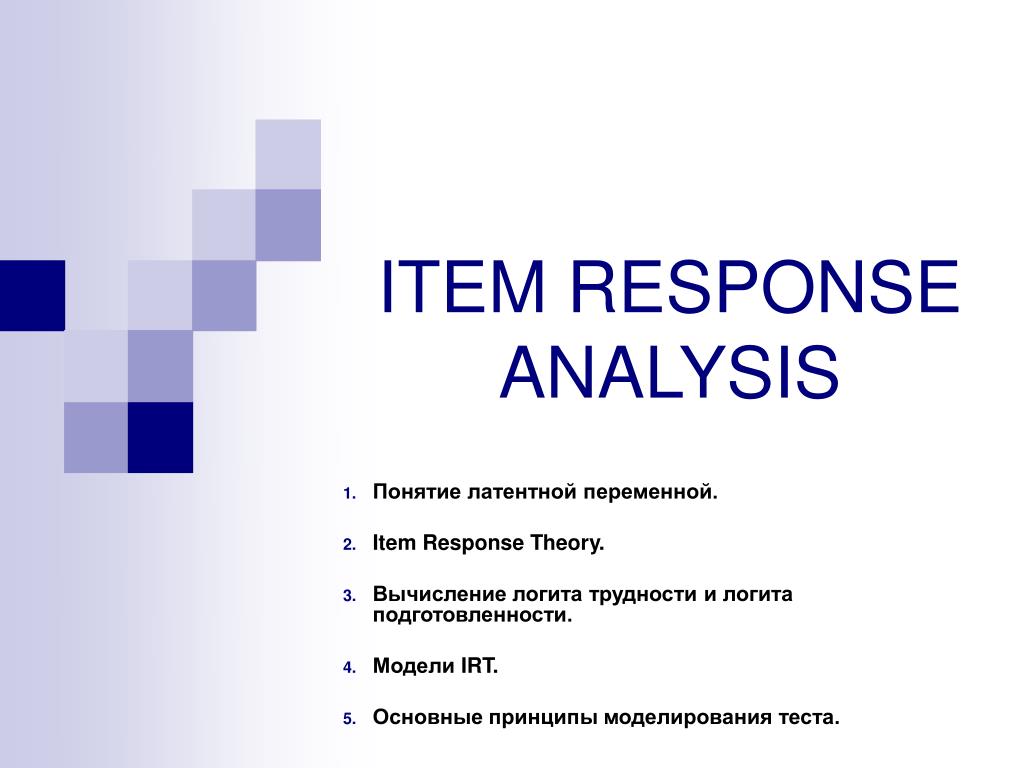 ITEM RESPONSE ANALYSIS

1. Понятие латентной переменной.

2. Item Response Theory.

3. Вычисление логита трудности и логита подготовленности.

4. Модели IRT.

5. Основные принципы моделирования теста.